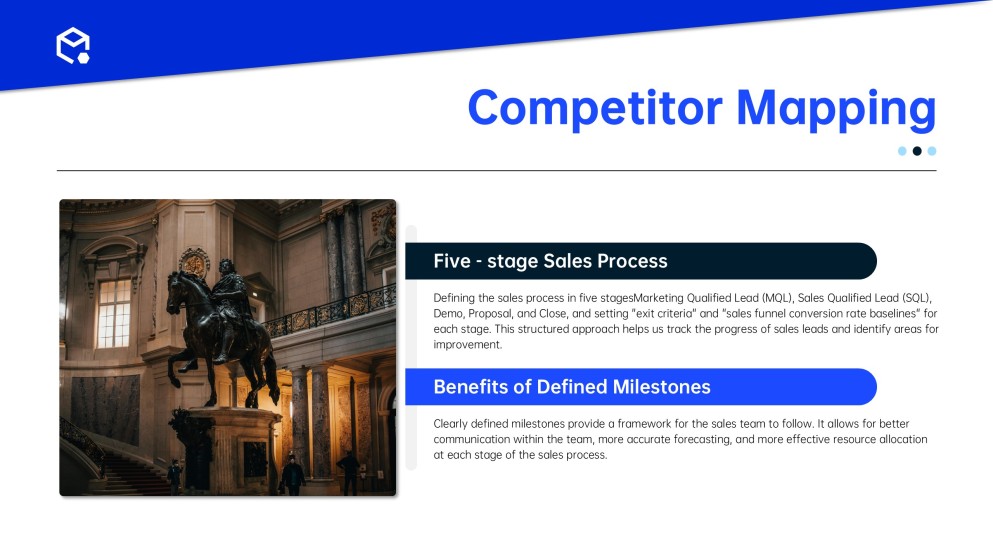 Competitor Mapping

Five - stage Sales Process

Defining the sales process in five stagesMarketing Qualified Lead (MQL), Sales Qualified Lead (SQL), Demo, Proposal, and Close, and setting "exit criteria" and "sales funnel conversion rate baselines" for each stage. This structured approach helps us track the progress of sales leads and identify areas for improvement.

Benefits of Defined Milestones

Clearly defined milestones provide a framework for the sales team to follow. It allows for better communication within the team, more accurate forecasting, and more effective resource allocation at each stage of the sales process.